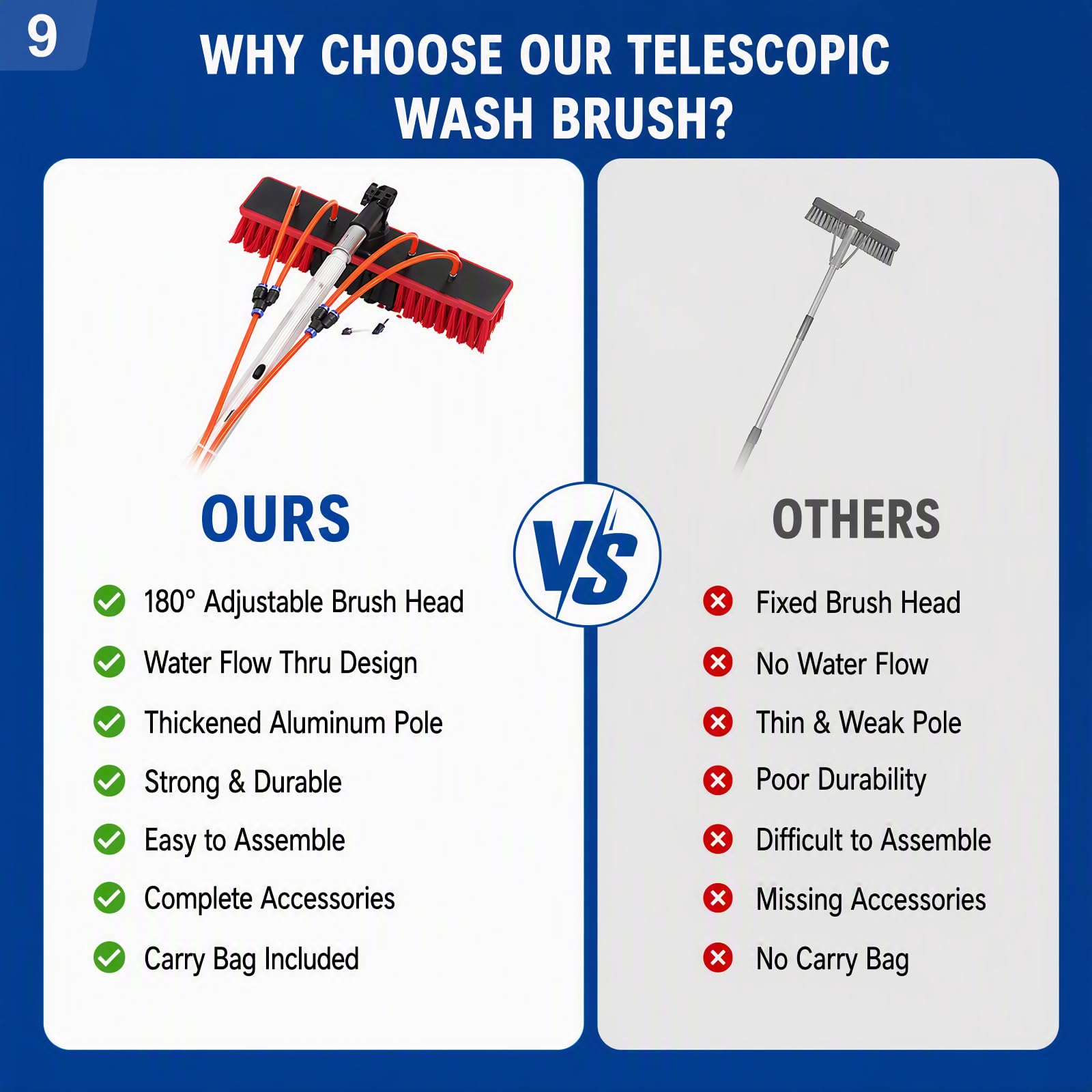 9

WHY CHOOSE OUR TELESCOPIC WASH BRUSH?

OURS

180° Adjustable Brush Head
Water Flow Thru Design
Thickened Aluminum Pole
Strong & Durable
Easy to Assemble
Complete Accessories
Carry Bag Included

VS

OTHERS

Fixed Brush Head
No Water Flow
Thin & Weak Pole
Poor Durability
Difficult to Assemble
Missing Accessories
No Carry Bag